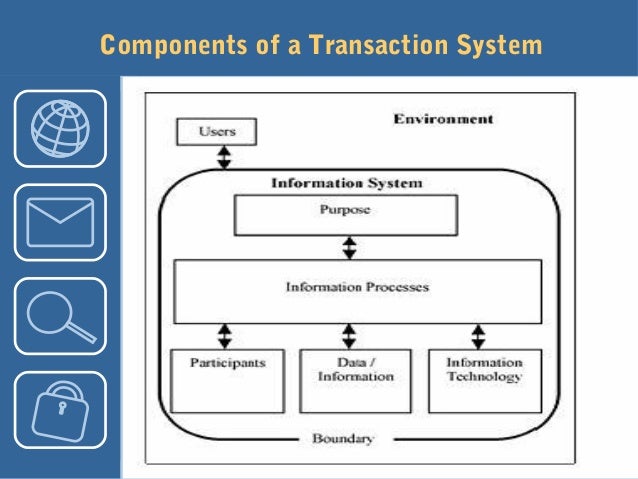 Components of a Transaction System

Environment

Users

Information System

Purpose

Information Processes

Participants

Data / Information

Information Technology

Boundary